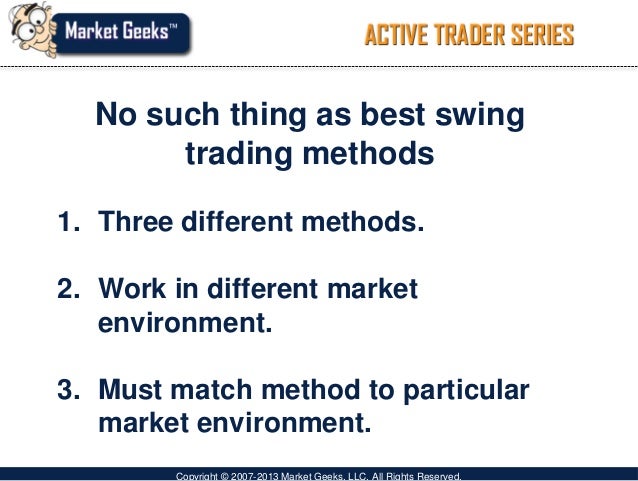 Market Geeks™

ACTIVE TRADER SERIES

No such thing as best swing trading methods

1. Three different methods.

2. Work in different market environment.

3. Must match method to particular market environment.

Copyright © 2007-2013 Market Geeks, LLC. All Rights Reserved.